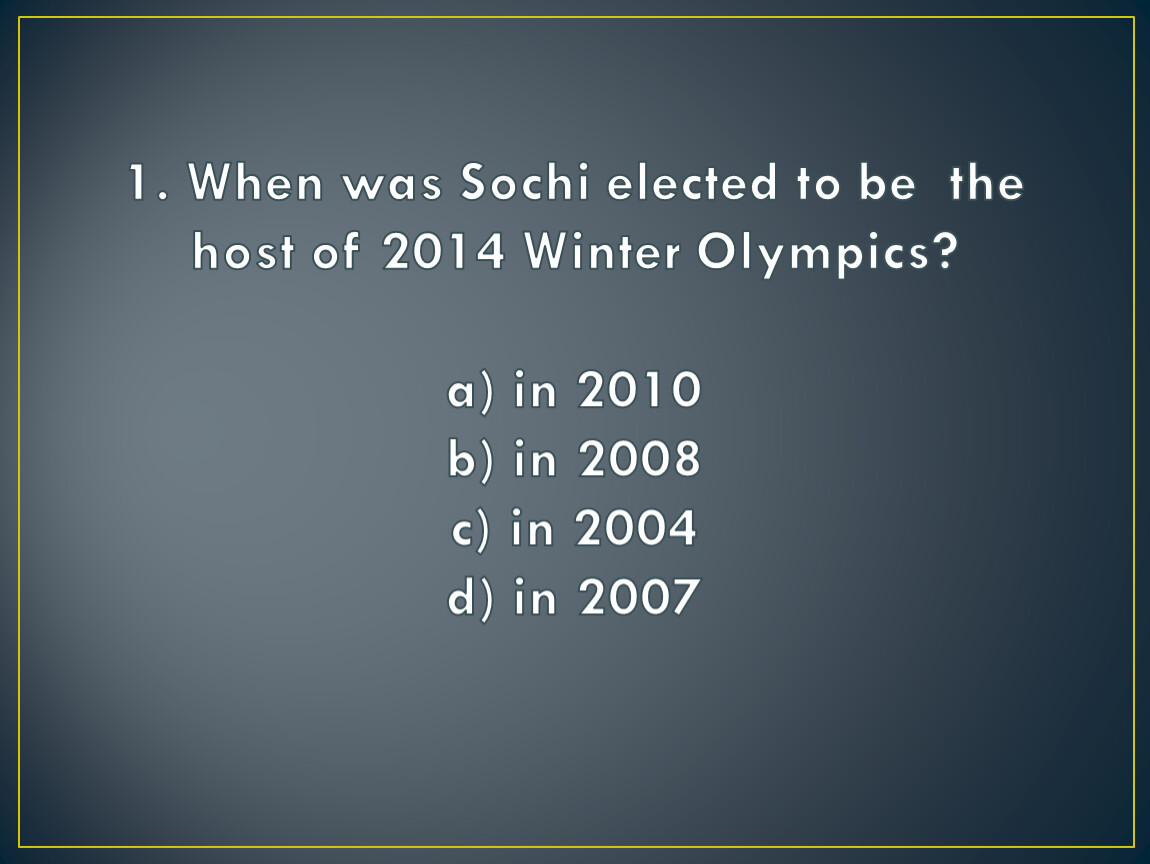 1. When was Sochi elected to be  the host of 2014 Winter Olympics?

a) in 2010
b) in 2008
c) in 2004
d) in 2007